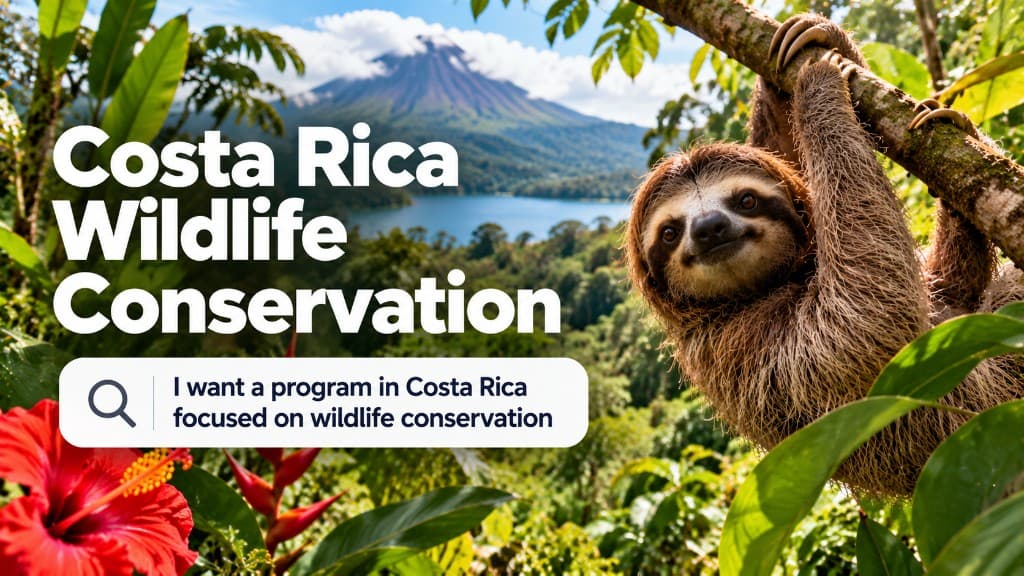 Costa Rica Wildlife Conservation

I want a program in Costa Rica focused on wildlife conservation